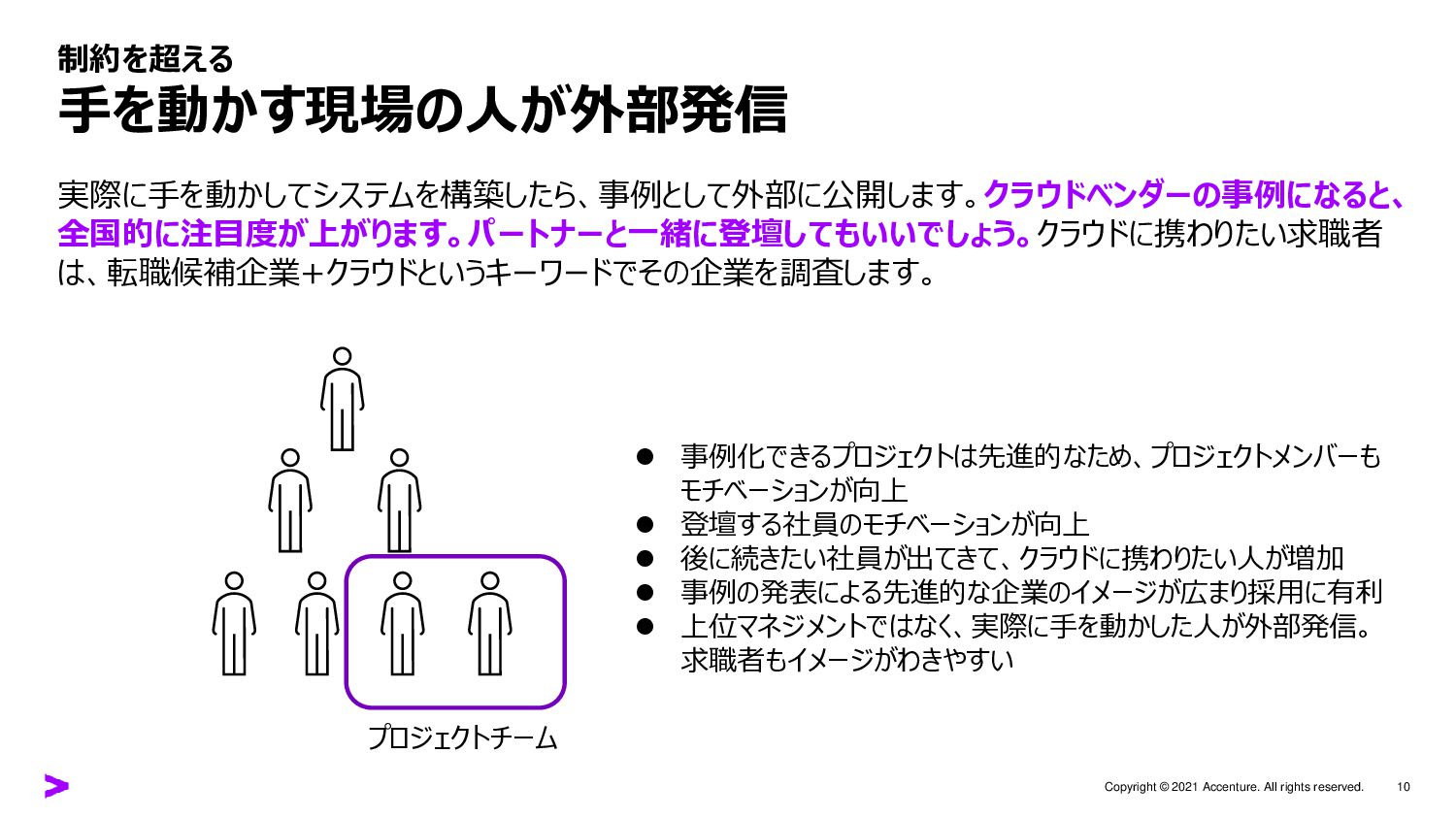 制約を超える
手を動かす現場の人が外部発信

実際に手を動かしてシステムを構築したら、事例として外部に公開します。クラウドベンダーの事例になると、全国的に注目度が上がります。パートナーと一緒に登壇してもいいでしょう。クラウドに携わりたい求職者は、転職候補企業＋クラウドというキーワードでその企業を調査します。

プロジェクトチーム

● 事例化できるプロジェクトは先進的なため、プロジェクトメンバーもモチベーションが向上
● 登壇する社員のモチベーションが向上
● 後に続きたい社員が出てきて、クラウドに携わりたい人が増加
● 事例の発表による先進的な企業のイメージが広まり採用に有利
● 上位マネジメントではなく、実際に手を動かした人が外部発信。求職者もイメージがわきやすい

Copyright © 2021 Accenture. All rights reserved.
10